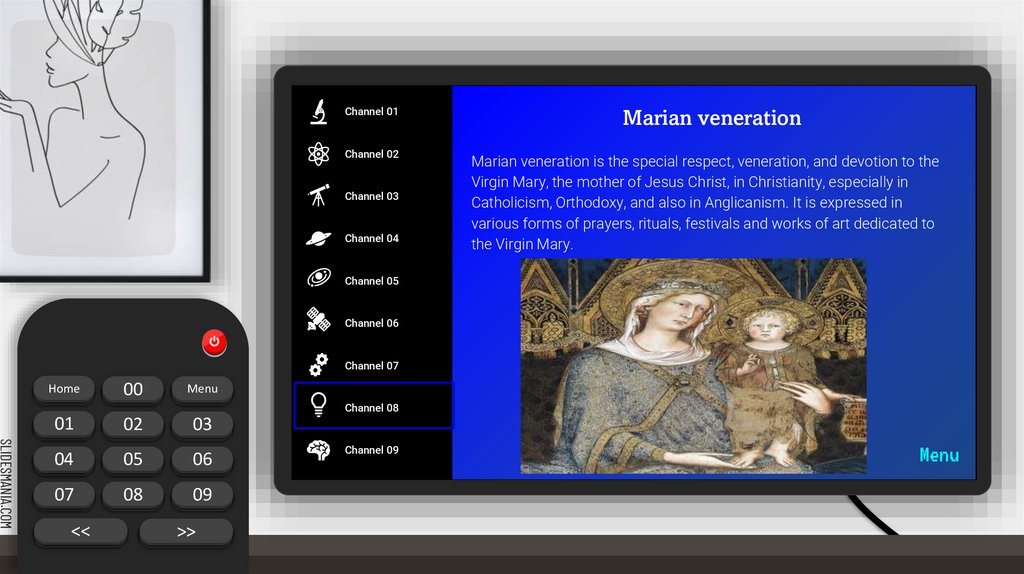 Channel 01
Channel 02
Channel 03
Channel 04
Channel 05
Channel 06
Channel 07
Channel 08
Channel 09

Marian veneration

Marian veneration is the special respect, veneration, and devotion to the Virgin Mary, the mother of Jesus Christ, in Christianity, especially in Catholicism, Orthodoxy, and also in Anglicanism. It is expressed in various forms of prayers, rituals, festivals and works of art dedicated to the Virgin Mary.

Menu

Home
00
Menu
01
02
03
04
05
06
07
08
09
<<
>>

SLIDESMANIA.COM